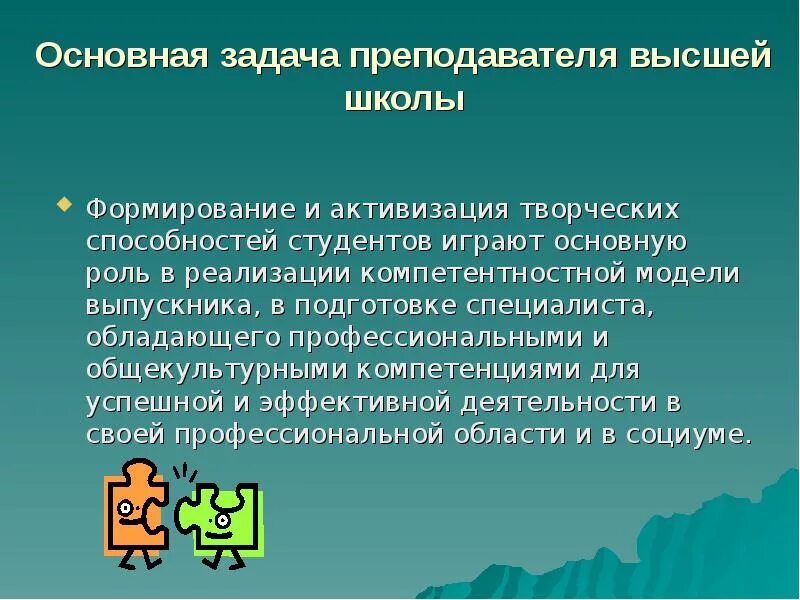 Основная задача преподавателя высшей школы

Формирование и активизация творческих способностей студентов играют основную роль в реализации компетентностной модели выпускника, в подготовке специалиста, обладающего профессиональными и общекультурными компетенциями для успешной и эффективной деятельности в своей профессиональной области и в социуме.